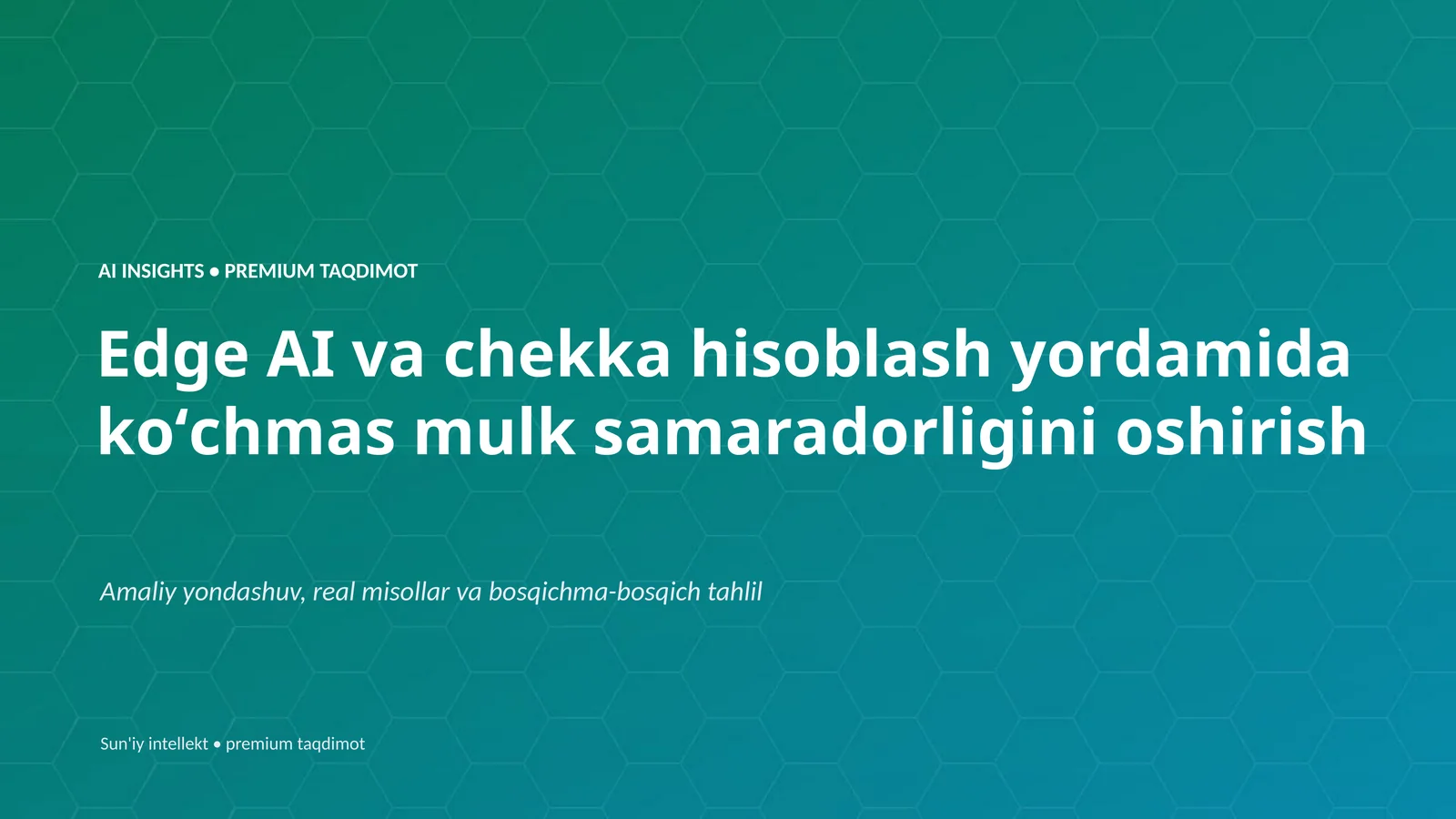 AI INSIGHTS • PREMIUM TAQDIMOT

Edge AI va chekka hisoblash yordamida ko‘chmas mulk samaradorligini oshirish

Amaliy yondashuv, real misollar va bosqichma-bosqich tahlil

Sun'iy intellekt • premium taqdimot